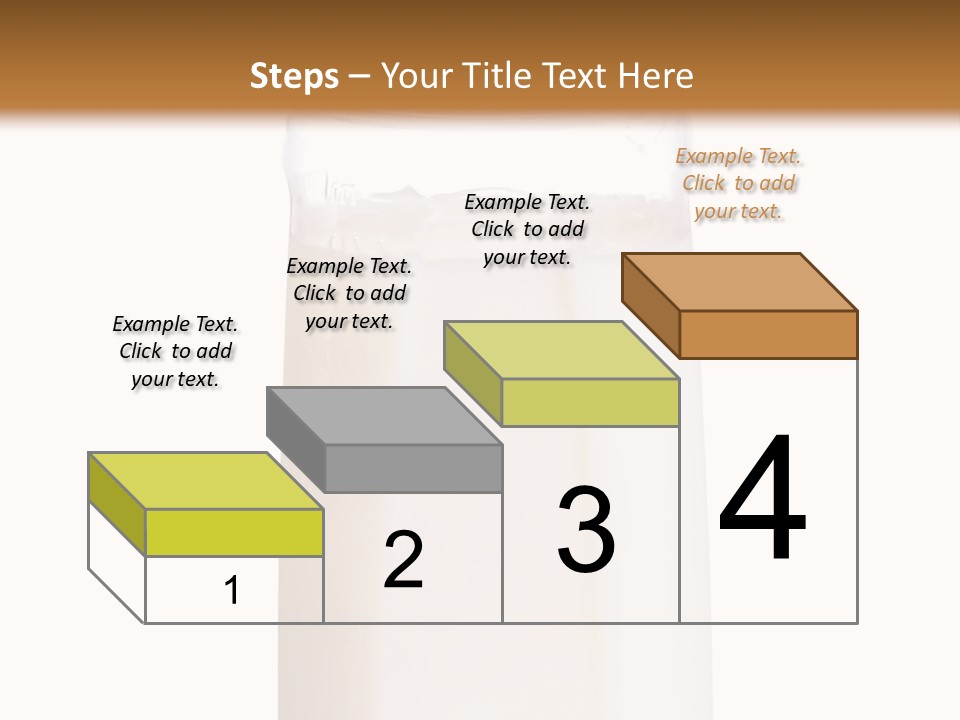 Steps – Your Title Text Here

Example Text. Click to add your text.

Example Text. Click to add your text.

Example Text. Click to add your text.

Example Text. Click to add your text.

1

2

3

4